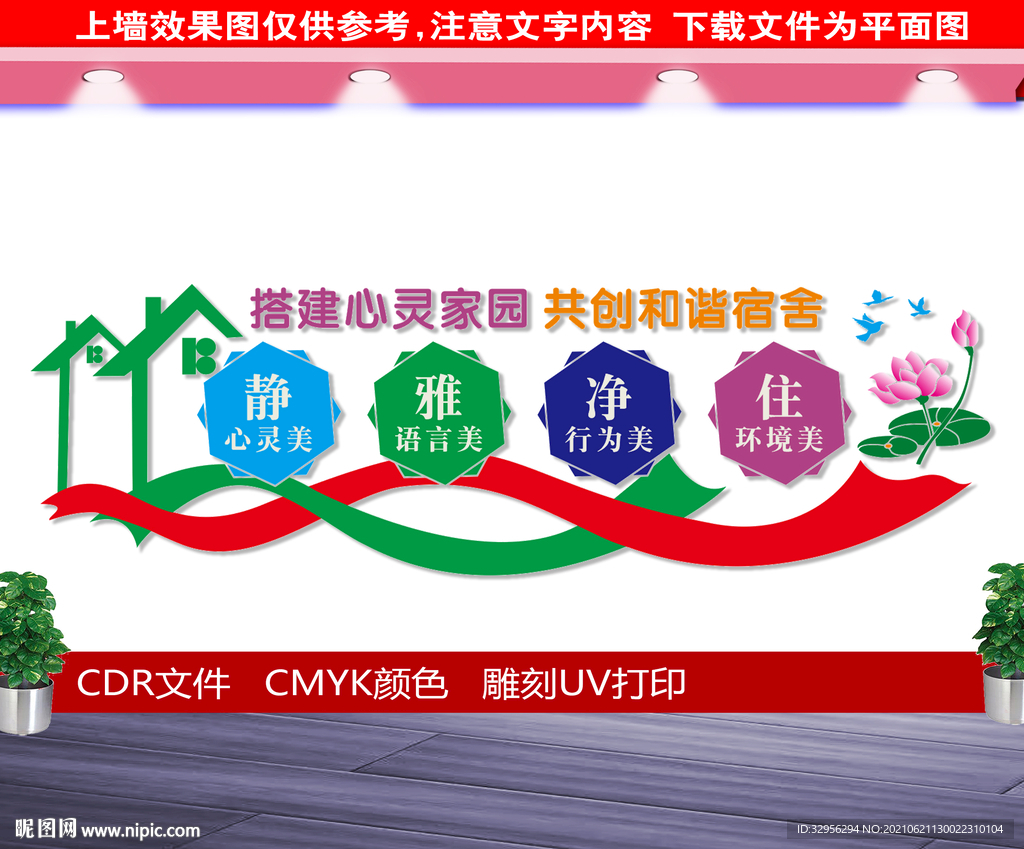 上墙效果图仅供参考，注意文字内容 下载文件为平面图

搭建心灵家园 共创和谐宿舍

静
心灵美

雅
语言美

净
行为美

住
环境美

CDR文件 CMYK颜色 雕刻UV打印

昵图网 www.nipic.com

ID:32956294 NO:20210621130022310104